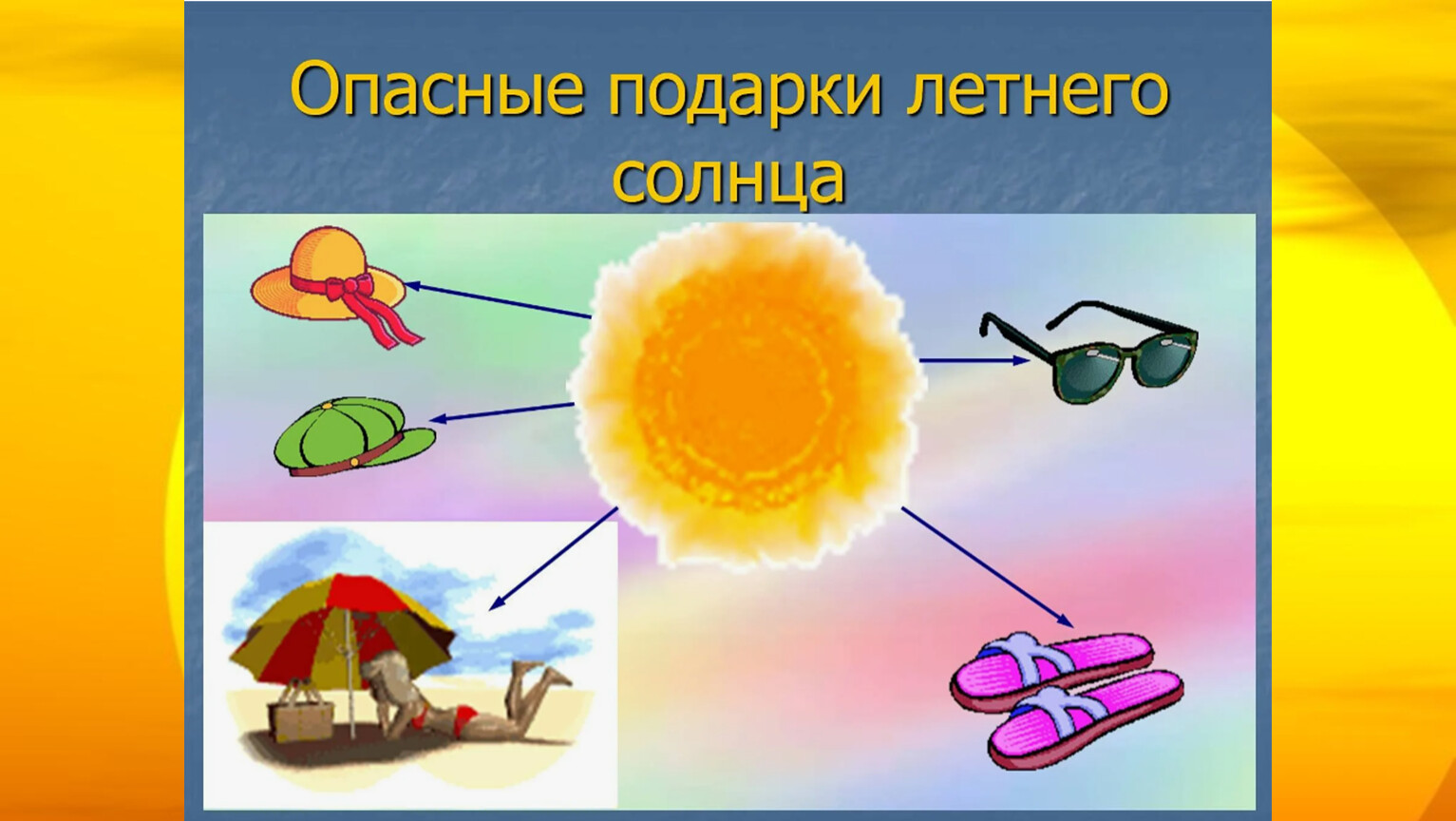 Опасные подарки летнего солнца